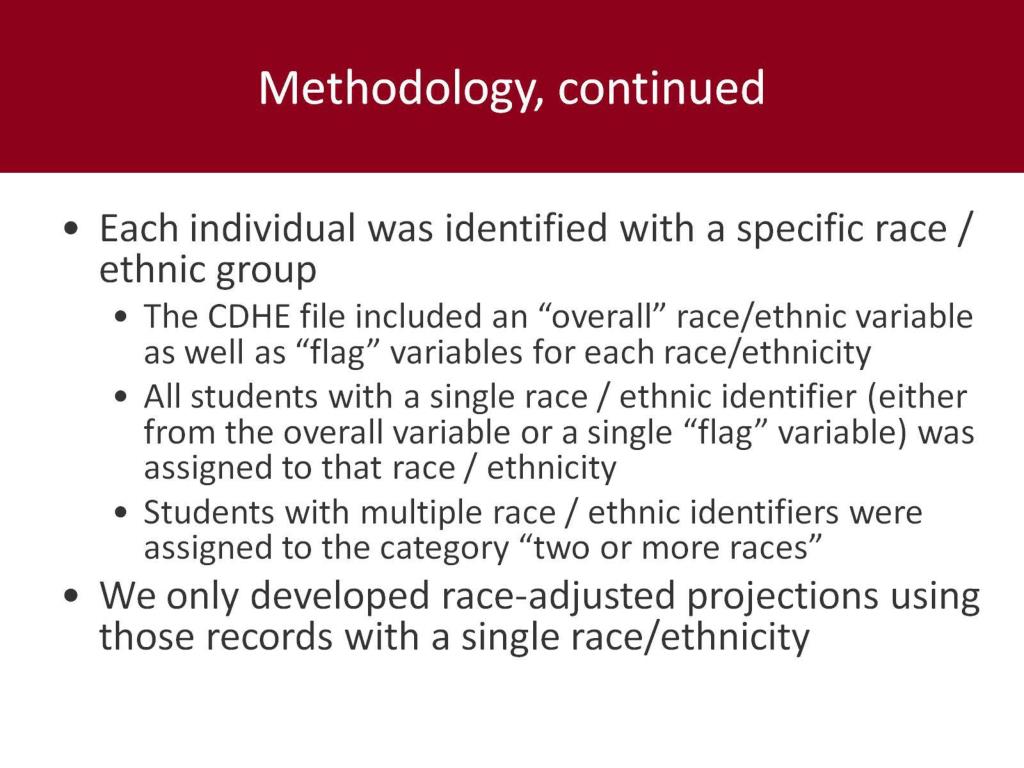 Methodology, continued

• Each individual was identified with a specific race / ethnic group
  • The CDHE file included an “overall” race/ethnic variable as well as “flag” variables for each race/ethnicity
  • All students with a single race / ethnic identifier (either from the overall variable or a single “flag” variable) was assigned to that race / ethnicity
  • Students with multiple race / ethnic identifiers were assigned to the category “two or more races”
• We only developed race-adjusted projections using those records with a single race/ethnicity